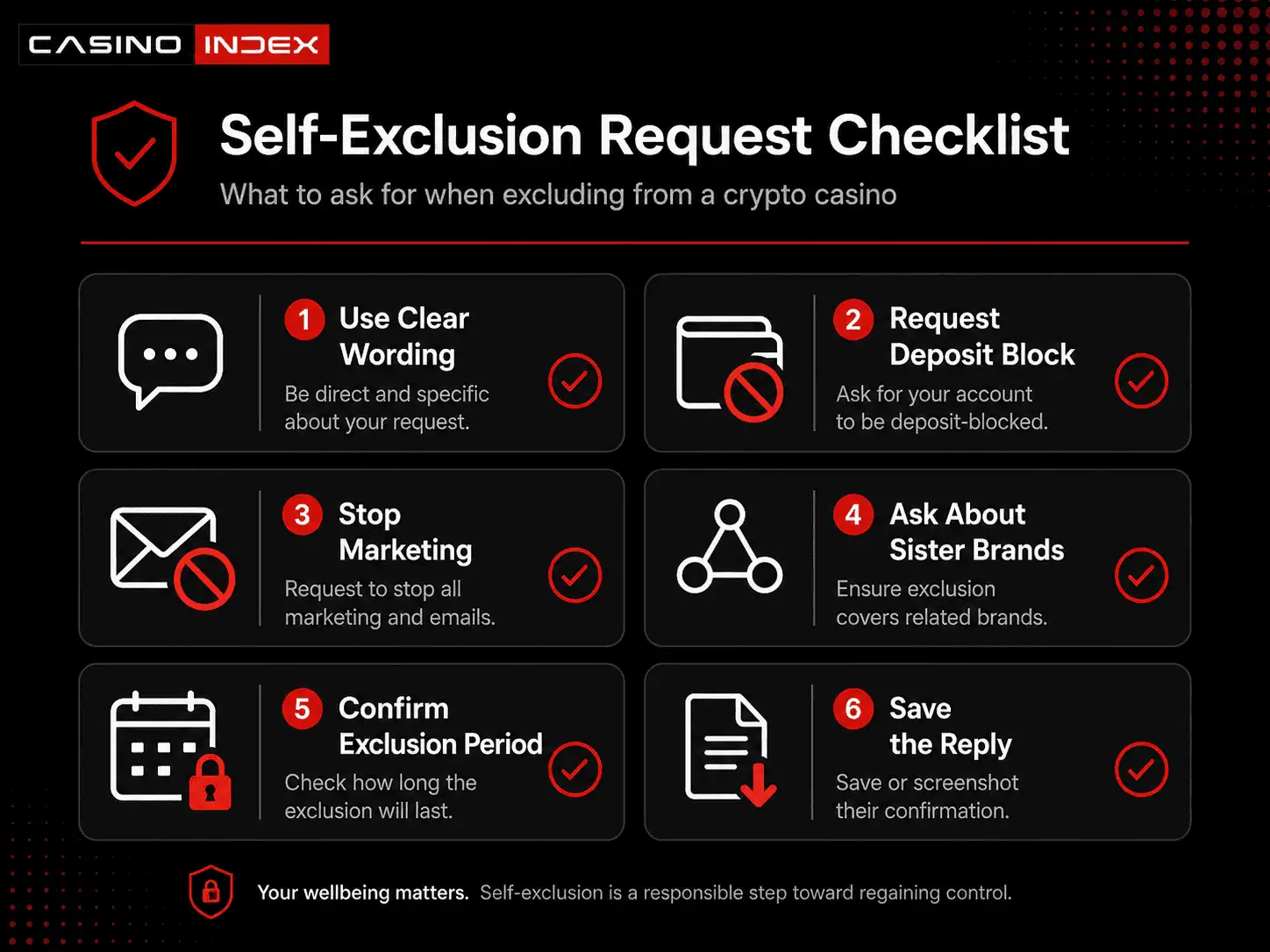 CASINO INDEX

Self-Exclusion Request Checklist

What to ask for when excluding from a crypto casino

1 Use Clear Wording

Be direct and specific about your request.

2 Request Deposit Block

Ask for your account to be deposit-blocked.

3 Stop Marketing

Request to stop all marketing and emails.

4 Ask About Sister Brands

Ensure exclusion covers related brands.

5 Confirm Exclusion Period

Check how long the exclusion will last.

6 Save the Reply

Save or screenshot their confirmation.

Your wellbeing matters. Self-exclusion is a responsible step toward regaining control.